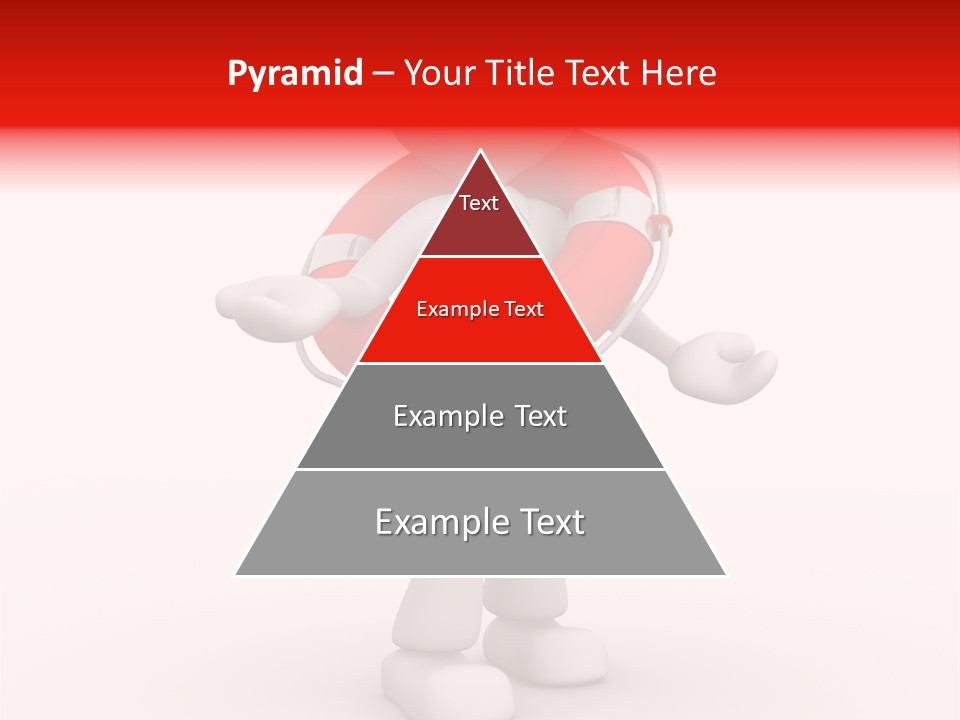 Pyramid – Your Title Text Here

Text

Example Text

Example Text

Example Text